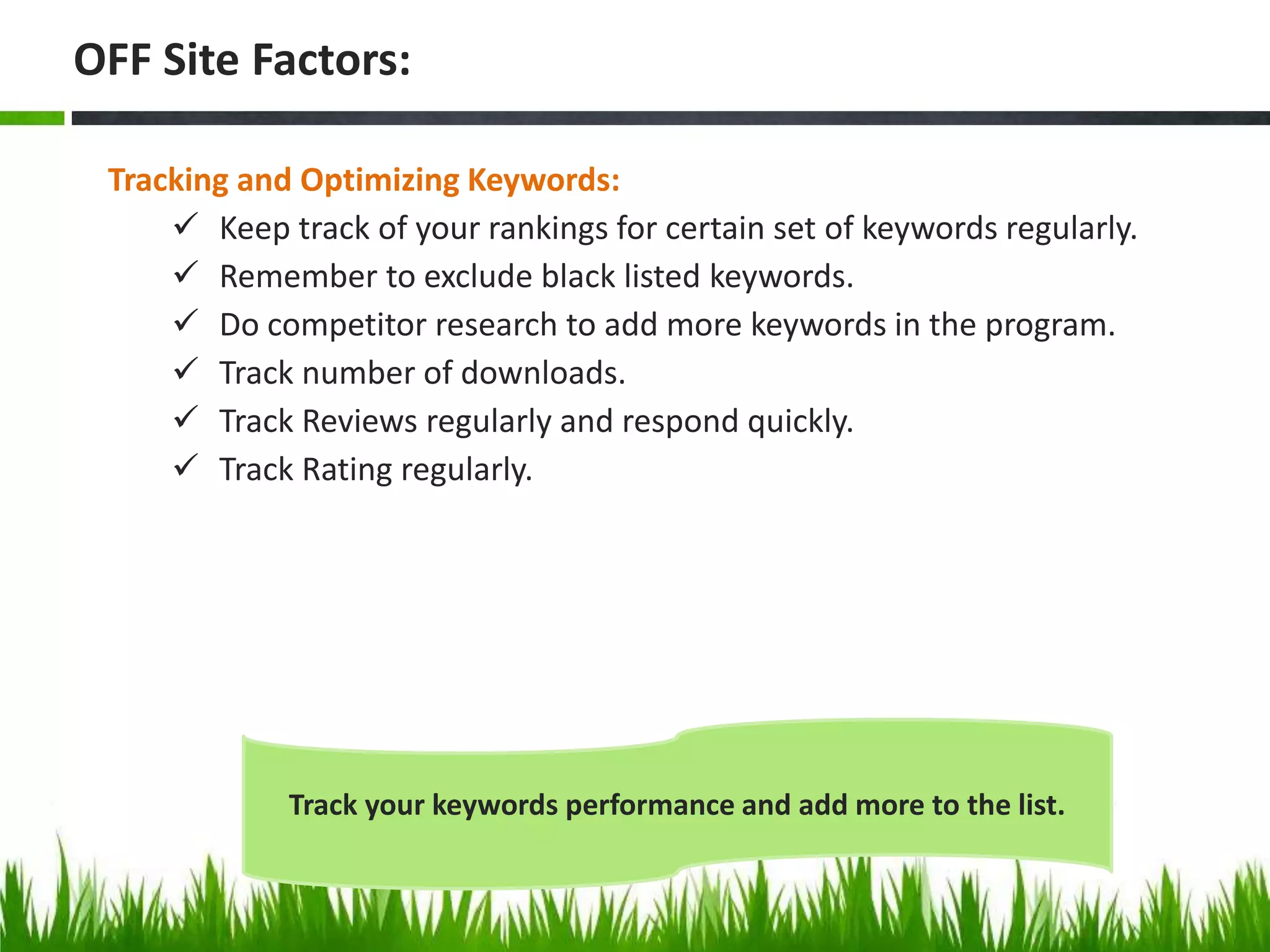 OFF Site Factors:

Tracking and Optimizing Keywords:

✓ Keep track of your rankings for certain set of keywords regularly.
✓ Remember to exclude black listed keywords.
✓ Do competitor research to add more keywords in the program.
✓ Track number of downloads.
✓ Track Reviews regularly and respond quickly.
✓ Track Rating regularly.

Track your keywords performance and add more to the list.